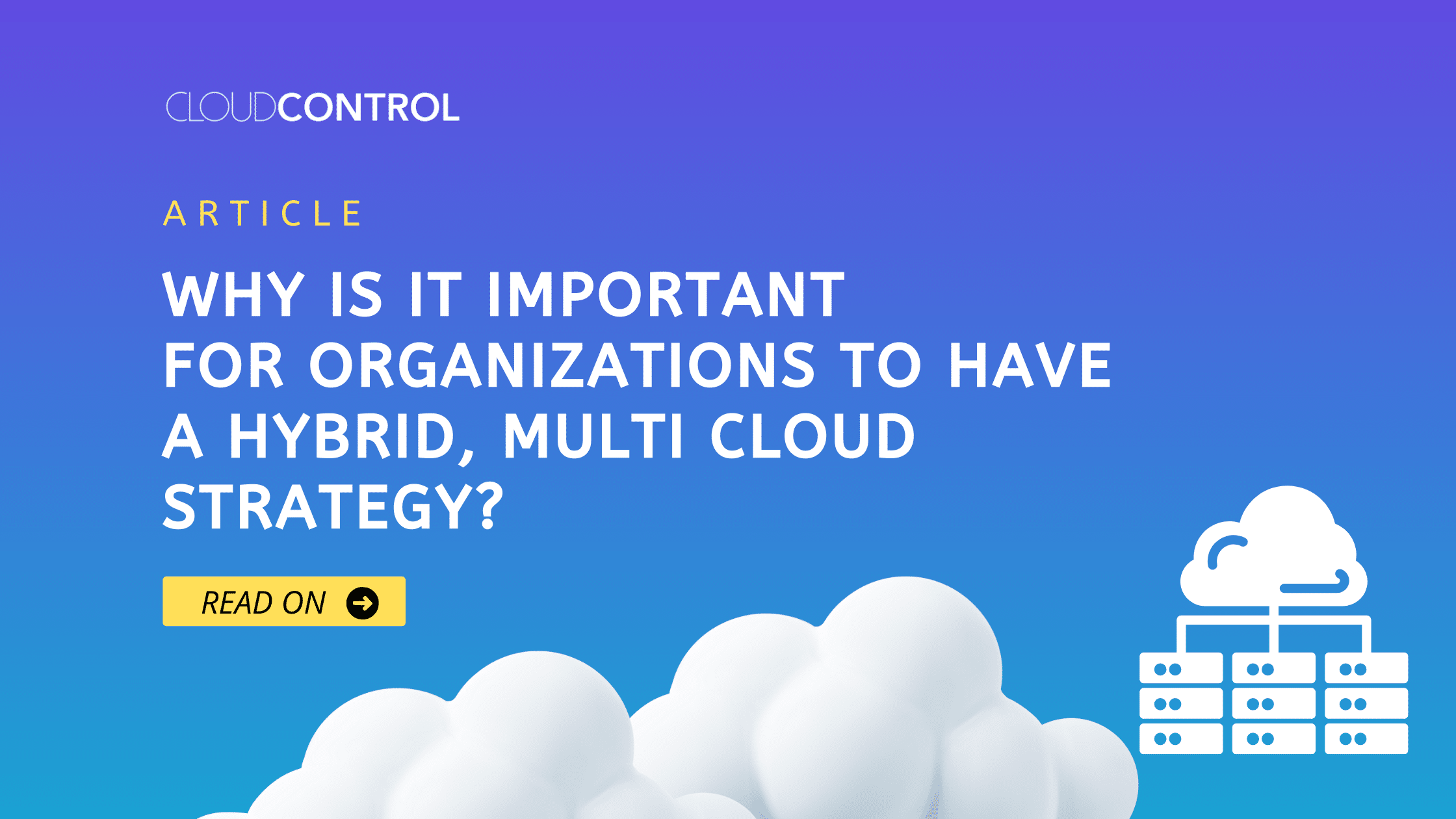 CLOUDCONTROL

ARTICLE

WHY IS IT IMPORTANT FOR ORGANIZATIONS TO HAVE A HYBRID, MULTI CLOUD STRATEGY?

READ ON